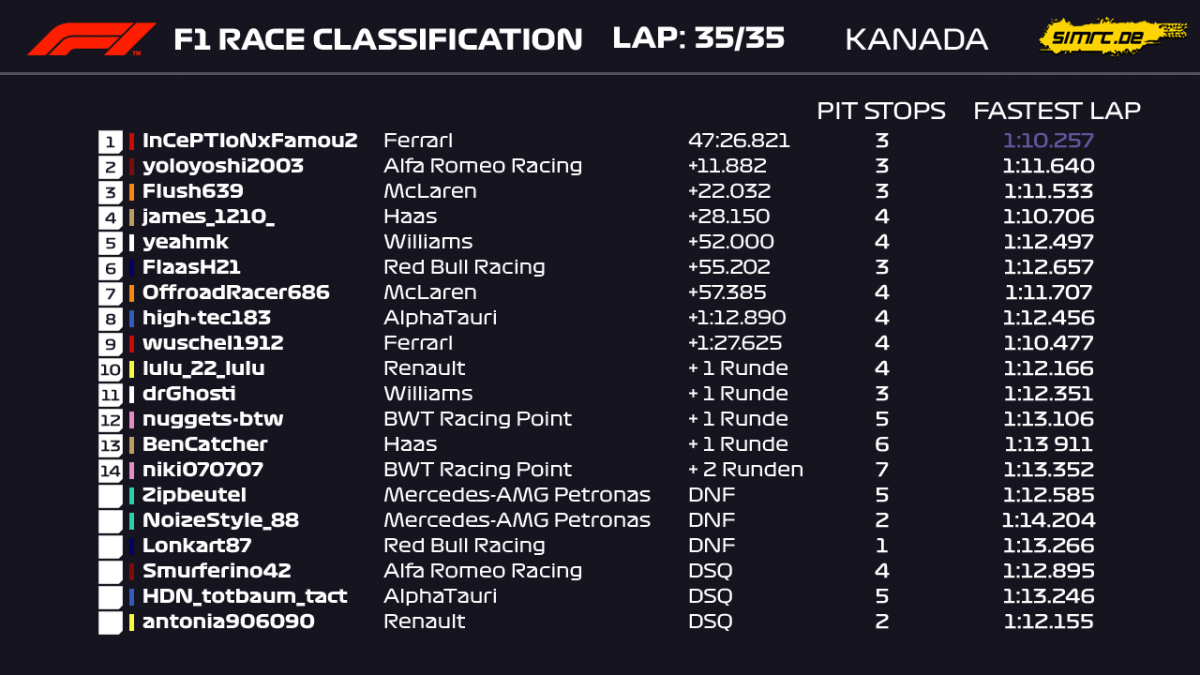 F1 RACE CLASSIFICATION LAP: 35/35 KANADA simrc.de

| | | | | PIT STOPS | FASTEST LAP |
|---|---|---|---|---|---|
| 1 | InCePTIoNxFamou2 | Ferrari | 47:26.821 | 3 | 1:10.257 |
| 2 | yoloyoshi2003 | Alfa Romeo Racing | +11.882 | 3 | 1:11.640 |
| 3 | Flush639 | McLaren | +22.032 | 3 | 1:11.533 |
| 4 | james_1210_ | Haas | +28.150 | 4 | 1:10.706 |
| 5 | yeahmk | Williams | +52.000 | 4 | 1:12.497 |
| 6 | FlaasH21 | Red Bull Racing | +55.202 | 3 | 1:12.657 |
| 7 | OffroadRacer686 | McLaren | +57.385 | 4 | 1:11.707 |
| 8 | high-tec183 | AlphaTauri | +1:12.890 | 4 | 1:12.456 |
| 9 | wuschel1912 | Ferrari | +1:27.625 | 4 | 1:10.477 |
| 10 | lulu_22_lulu | Renault | + 1 Runde | 4 | 1:12.166 |
| 11 | drGhosti | Williams | + 1 Runde | 3 | 1:12.351 |
| 12 | nuggets-btw | BWT Racing Point | + 1 Runde | 5 | 1:13.106 |
| 13 | BenCatcher | Haas | + 1 Runde | 6 | 1:13 911 |
| 14 | niki070707 | BWT Racing Point | + 2 Runden | 7 | 1:13.352 |
| | Zipbeutel | Mercedes-AMG Petronas | DNF | 5 | 1:12.585 |
| | NoizeStyle_88 | Mercedes-AMG Petronas | DNF | 2 | 1:14.204 |
| | Lonkart87 | Red Bull Racing | DNF | 1 | 1:13.266 |
| | Smurferino42 | Alfa Romeo Racing | DSQ | 4 | 1:12.895 |
| | HDN_totbaum_tact | AlphaTauri | DSQ | 5 | 1:13.246 |
| | antonia906090 | Renault | DSQ | 2 | 1:12.155 |